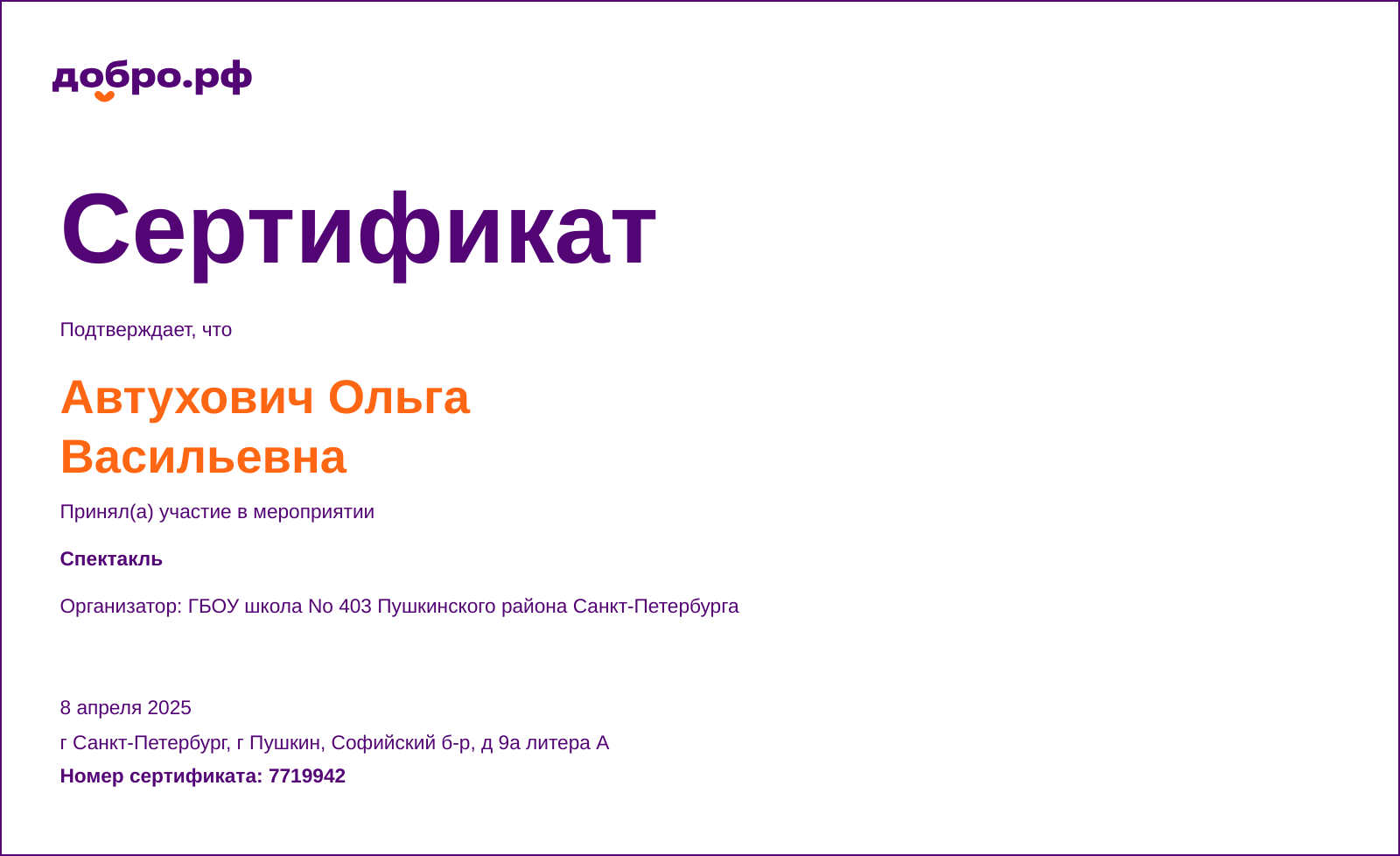 добро.рф

Сертификат

Подтверждает, что

Автухович Ольга Васильевна

Принял(а) участие в мероприятии

Спектакль

Организатор: ГБОУ школа No 403 Пушкинского района Санкт-Петербурга

8 апреля 2025

г Санкт-Петербург, г Пушкин, Софийский б-р, д 9а литера А

Номер сертификата: 7719942